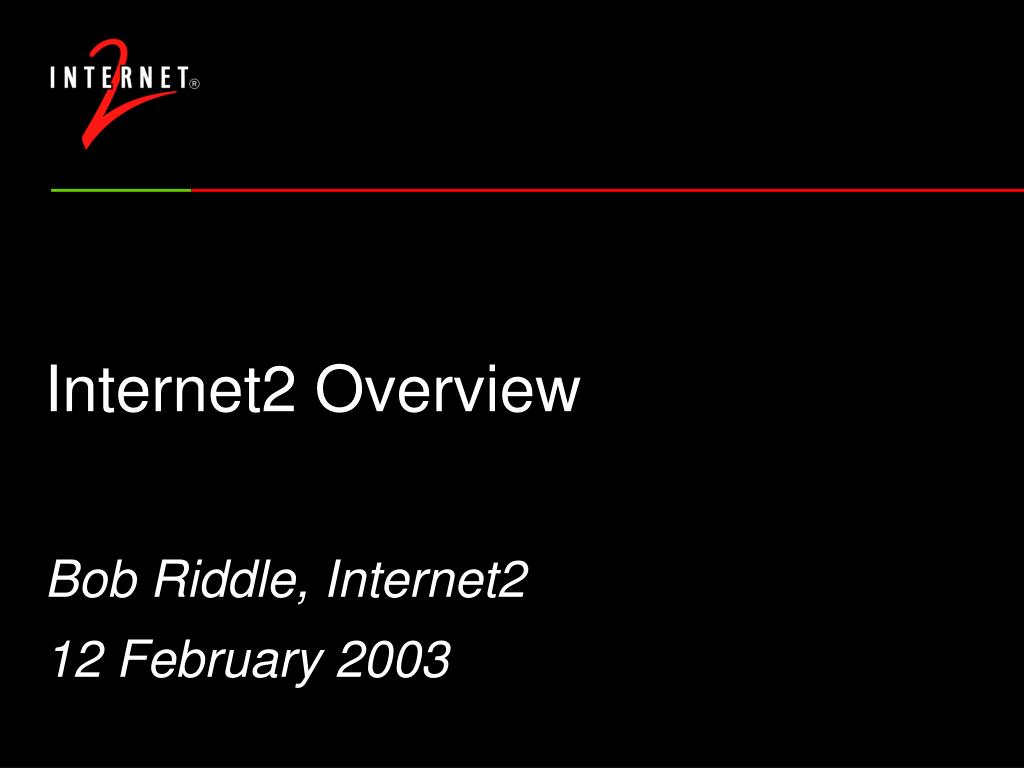 INTERNET® 2

Internet2 Overview

Bob Riddle, Internet2

12 February 2003